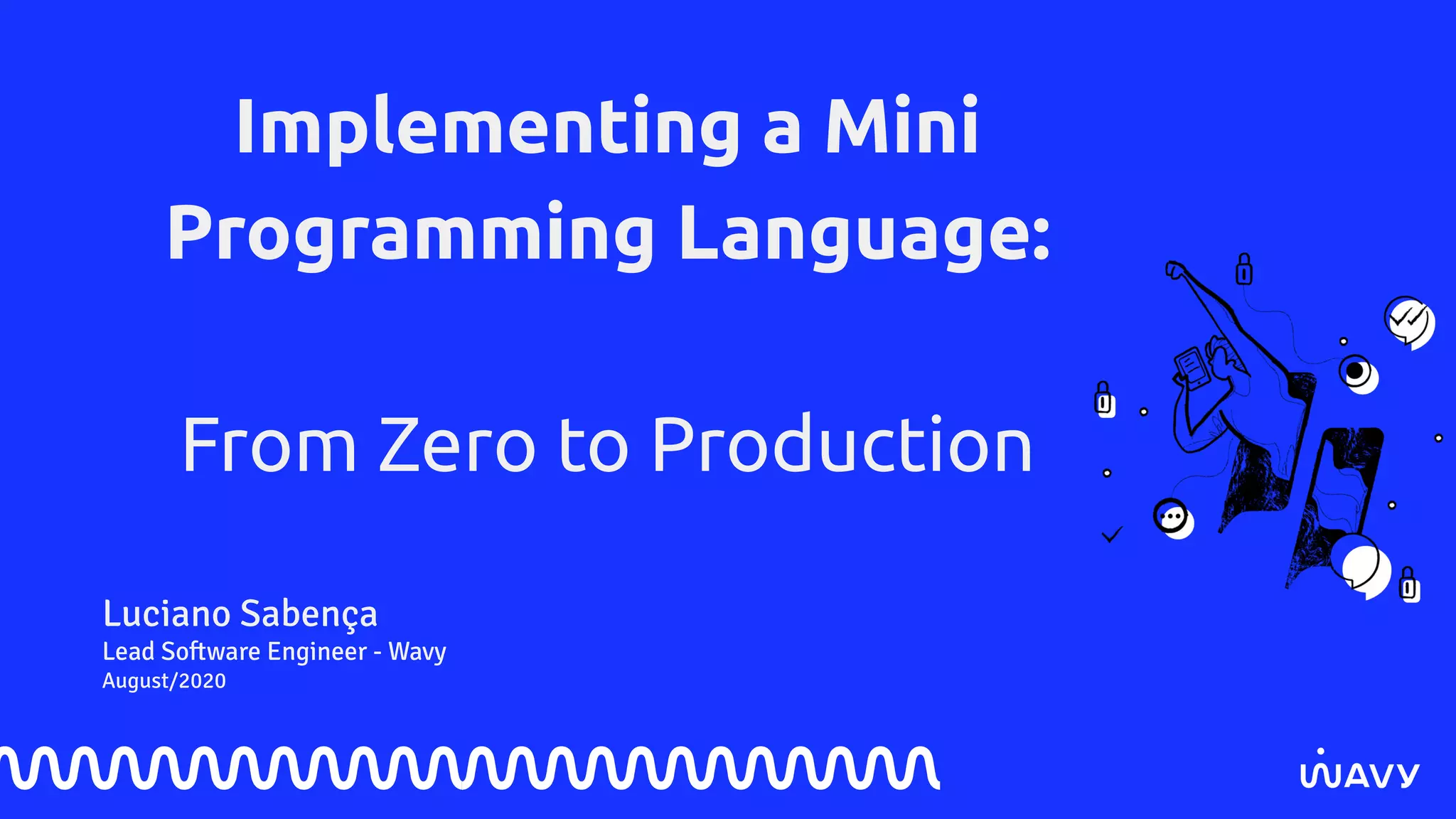 Implementing a Mini Programming Language:

From Zero to Production

Luciano Sabença
Lead Software Engineer - Wavy
August/2020

WAVY